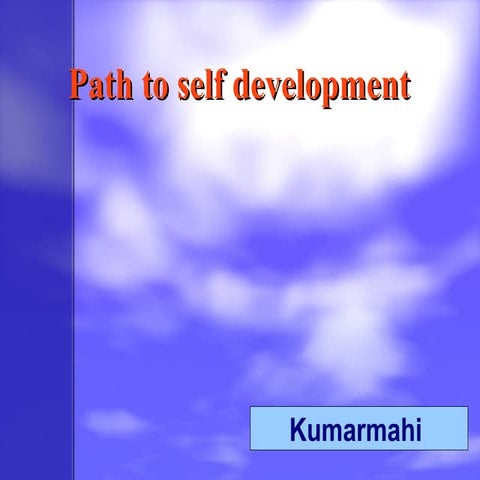 Path to self development

Kumarmahi